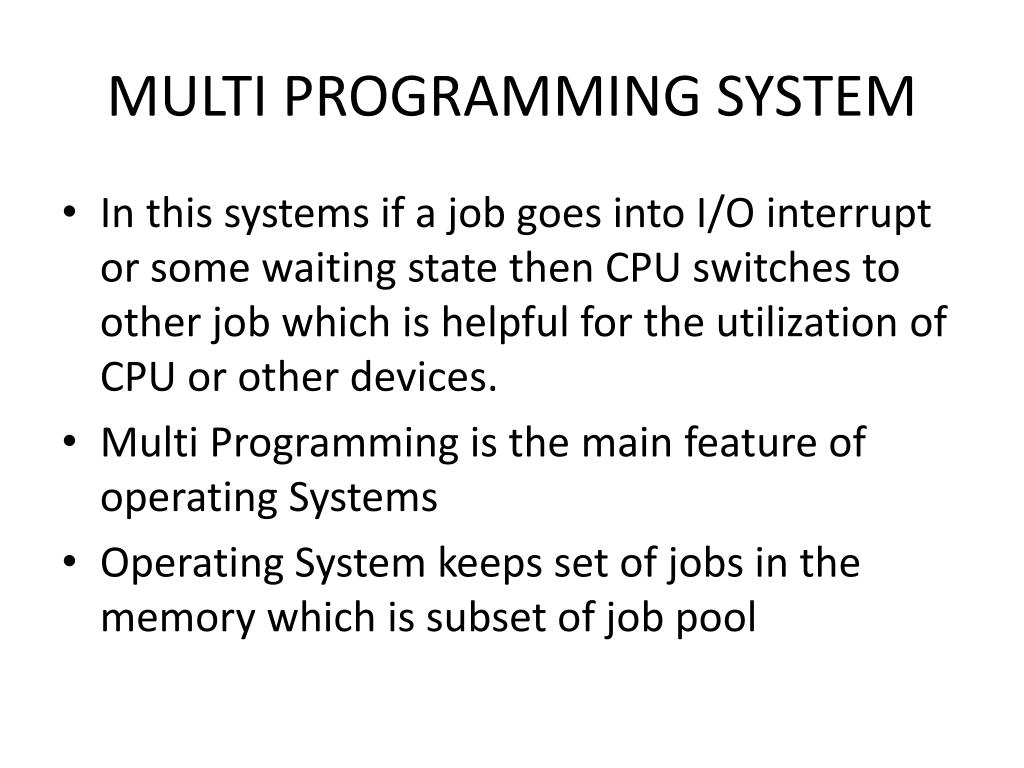 MULTI PROGRAMMING SYSTEM

• In this systems if a job goes into I/O interrupt or some waiting state then CPU switches to other job which is helpful for the utilization of CPU or other devices.
• Multi Programming is the main feature of operating Systems
• Operating System keeps set of jobs in the memory which is subset of job pool